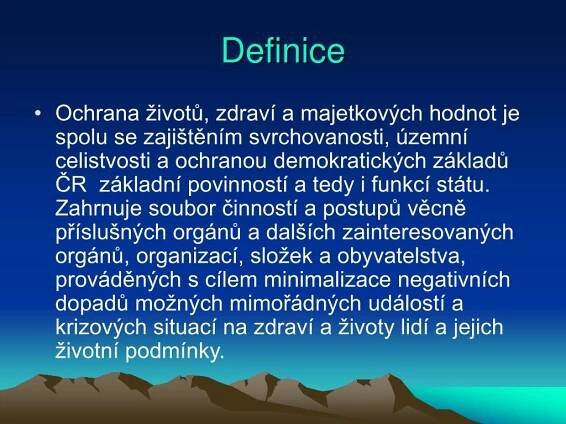 Definice

• Ochrana životů, zdraví a majetkových hodnot je spolu se zajištěním svrchovanosti, územní celistvosti a ochranou demokratických základů ČR  základní povinností a tedy i funkcí státu. Zahrnuje soubor činností a postupů věcně příslušných orgánů a dalších zainteresovaných orgánů, organizací, složek a obyvatelstva, prováděných s cílem minimalizace negativních dopadů možných mimořádných událostí a krizových situací na zdraví a životy lidí a jejich životní podmínky.